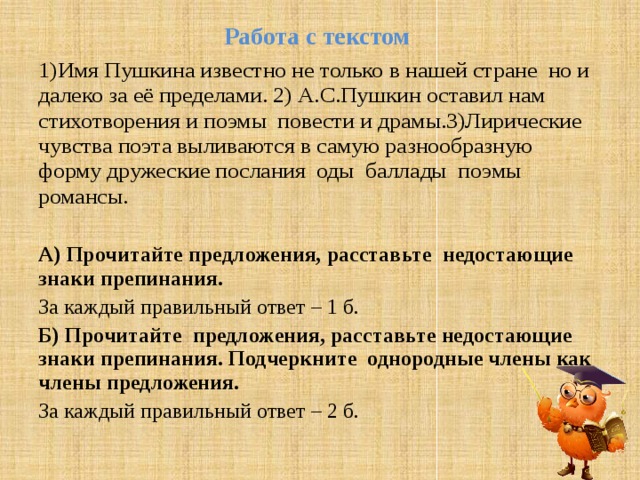 Работа с текстом

1)Имя Пушкина известно не только в нашей стране но и далеко за её пределами. 2) А.С.Пушкин оставил нам стихотворения и поэмы повести и драмы.3)Лирические чувства поэта выливаются в самую разнообразную форму дружеские послания оды баллады поэмы романсы.

А) Прочитайте предложения, расставьте недостающие знаки препинания.

За каждый правильный ответ – 1 б.

Б) Прочитайте предложения, расставьте недостающие знаки препинания. Подчеркните однородные члены как члены предложения.

За каждый правильный ответ – 2 б.